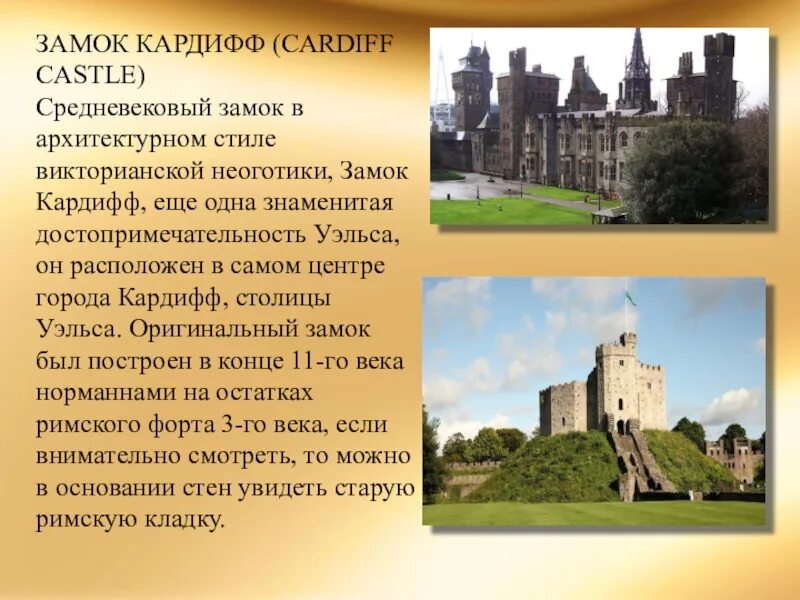 ЗАМОК КАРДИФФ (CARDIFF CASTLE)
Средневековый замок в архитектурном стиле викторианской неоготики, Замок Кардифф, еще одна знаменитая достопримечательность Уэльса, он расположен в самом центре города Кардифф, столицы Уэльса. Оригинальный замок был построен в конце 11-го века норманнами на остатках римского форта 3-го века, если внимательно смотреть, то можно в основании стен увидеть старую римскую кладку.